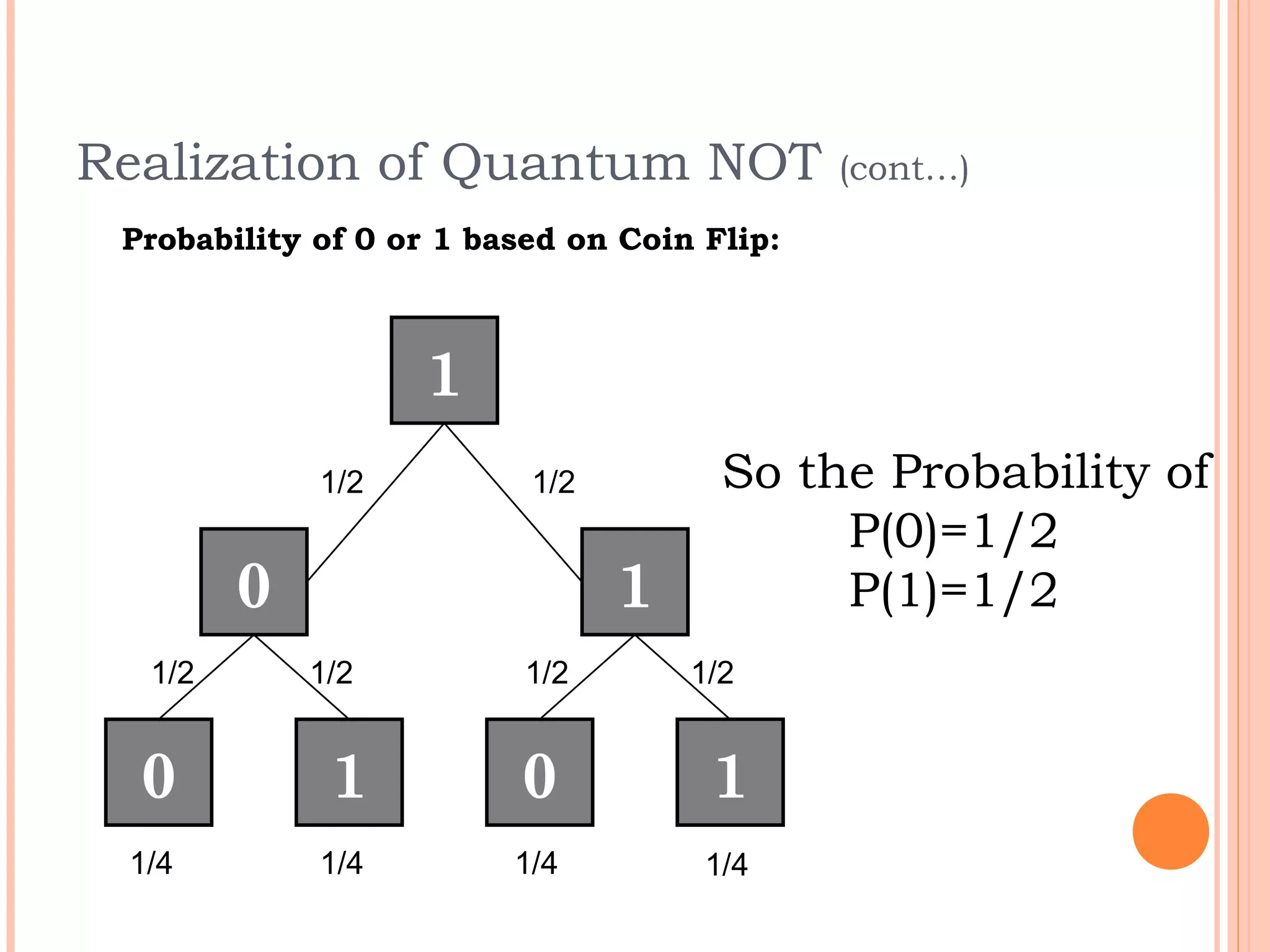 Realization of Quantum NOT (cont...)

Probability of 0 or 1 based on Coin Flip:

1

1/2 1/2

0 1

1/2 1/2 1/2 1/2

0 1 0 1

1/4 1/4 1/4 1/4

So the Probability of
P(0)=1/2
P(1)=1/2